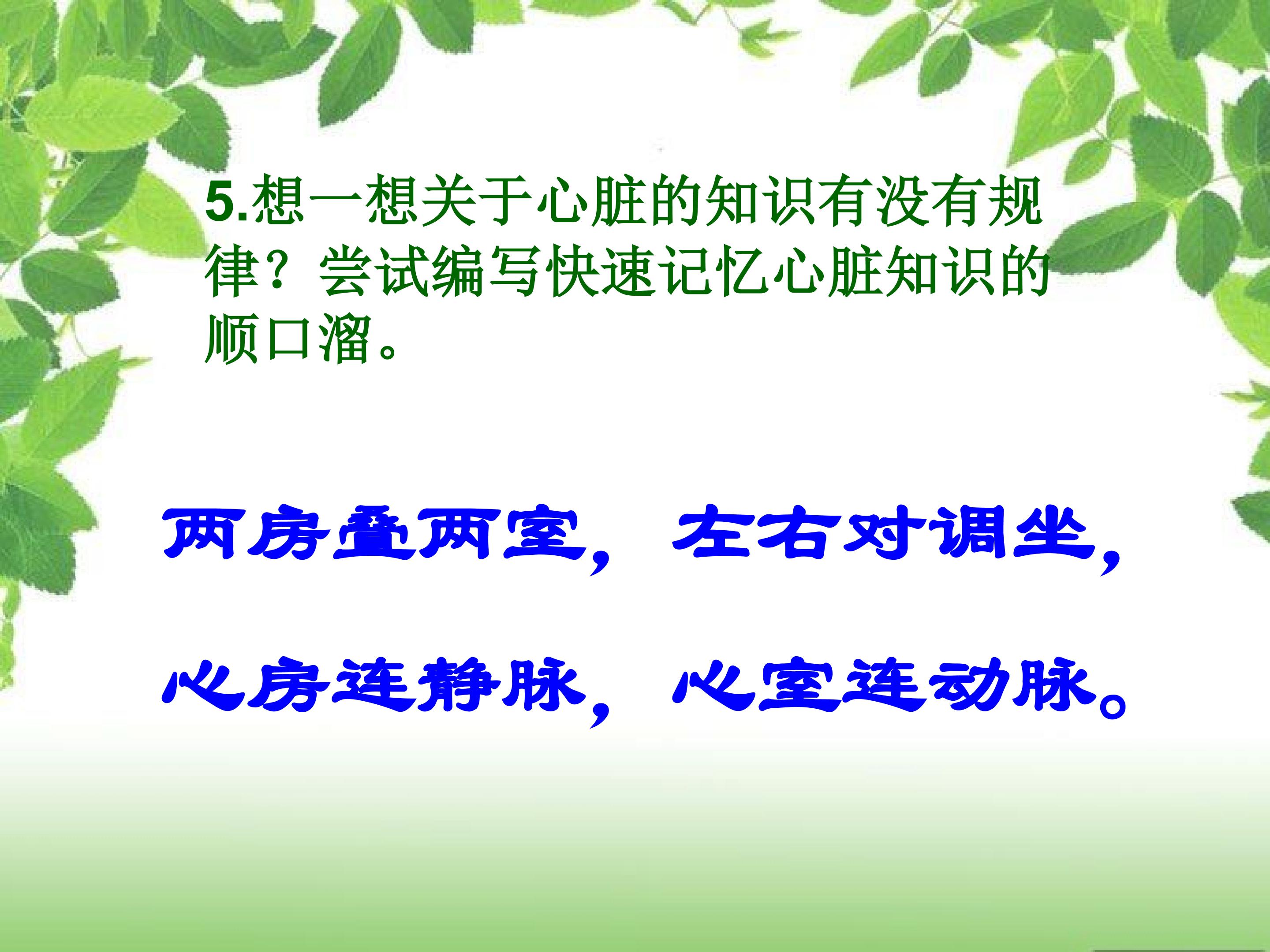 5.想一想关于心脏的知识有没有规律？尝试编写快速记忆心脏知识的顺口溜。

两房叠两室，左右对调坐，

心房连静脉，心室连动脉。